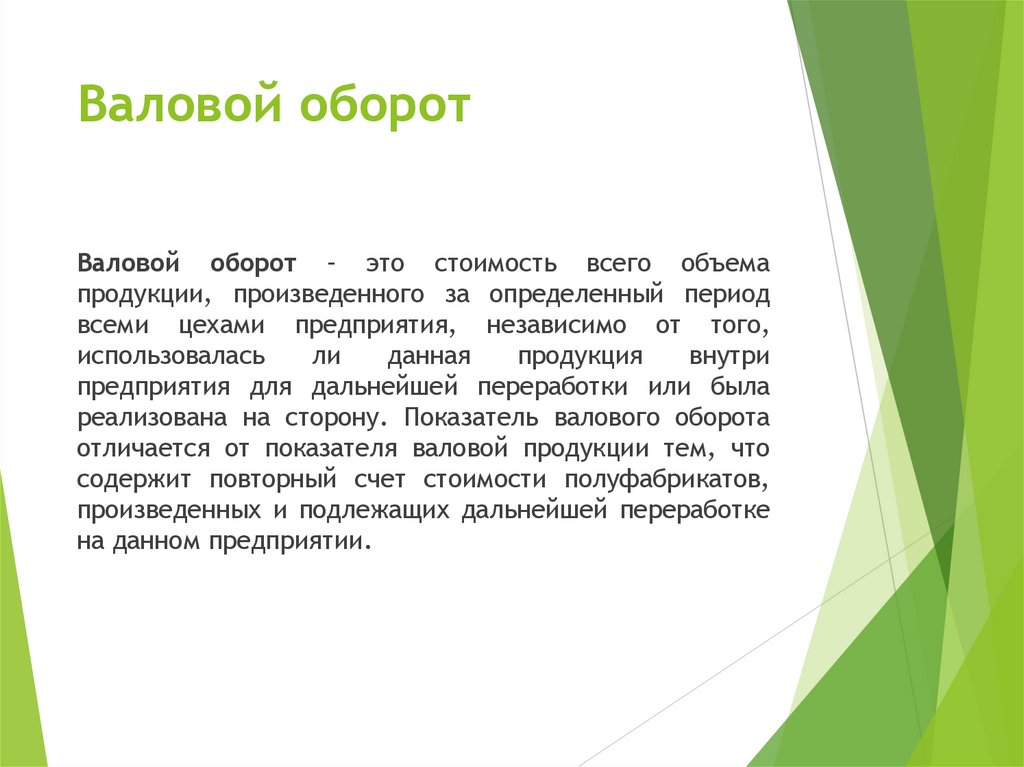 Валовой оборот

Валовой оборот – это стоимость всего объема продукции, произведенного за определенный период всеми цехами предприятия, независимо от того, использовалась ли данная продукция внутри предприятия для дальнейшей переработки или была реализована на сторону. Показатель валового оборота отличается от показателя валовой продукции тем, что содержит повторный счет стоимости полуфабрикатов, произведенных и подлежащих дальнейшей переработке на данном предприятии.